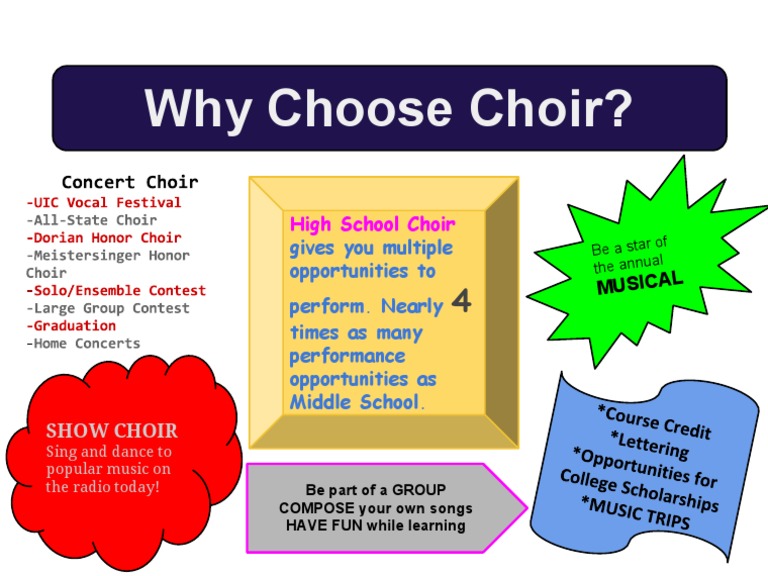 Why Choose Choir?

Concert Choir
-UIC Vocal Festival
-All-State Choir
-Dorian Honor Choir
-Meistersinger Honor Choir
-Solo/Ensemble Contest
-Large Group Contest
-Graduation
-Home Concerts

High School Choir gives you multiple opportunities to perform. Nearly 4 times as many performance opportunities as Middle School.

Be a star of the annual MUSICAL

SHOW CHOIR
Sing and dance to popular music on the radio today!

Be part of a GROUP
COMPOSE your own songs
HAVE FUN while learning

*Course Credit
*Lettering
*Opportunities for College Scholarships
*MUSIC TRIPS